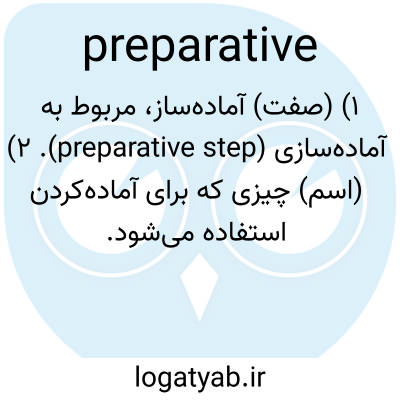 preparative

۱) (صفت) آماده‌ساز، مربوط به آماده‌سازی (preparative step). ۲) (اسم) چیزی که برای آماده‌کردن استفاده می‌شود.

logatyab.ir